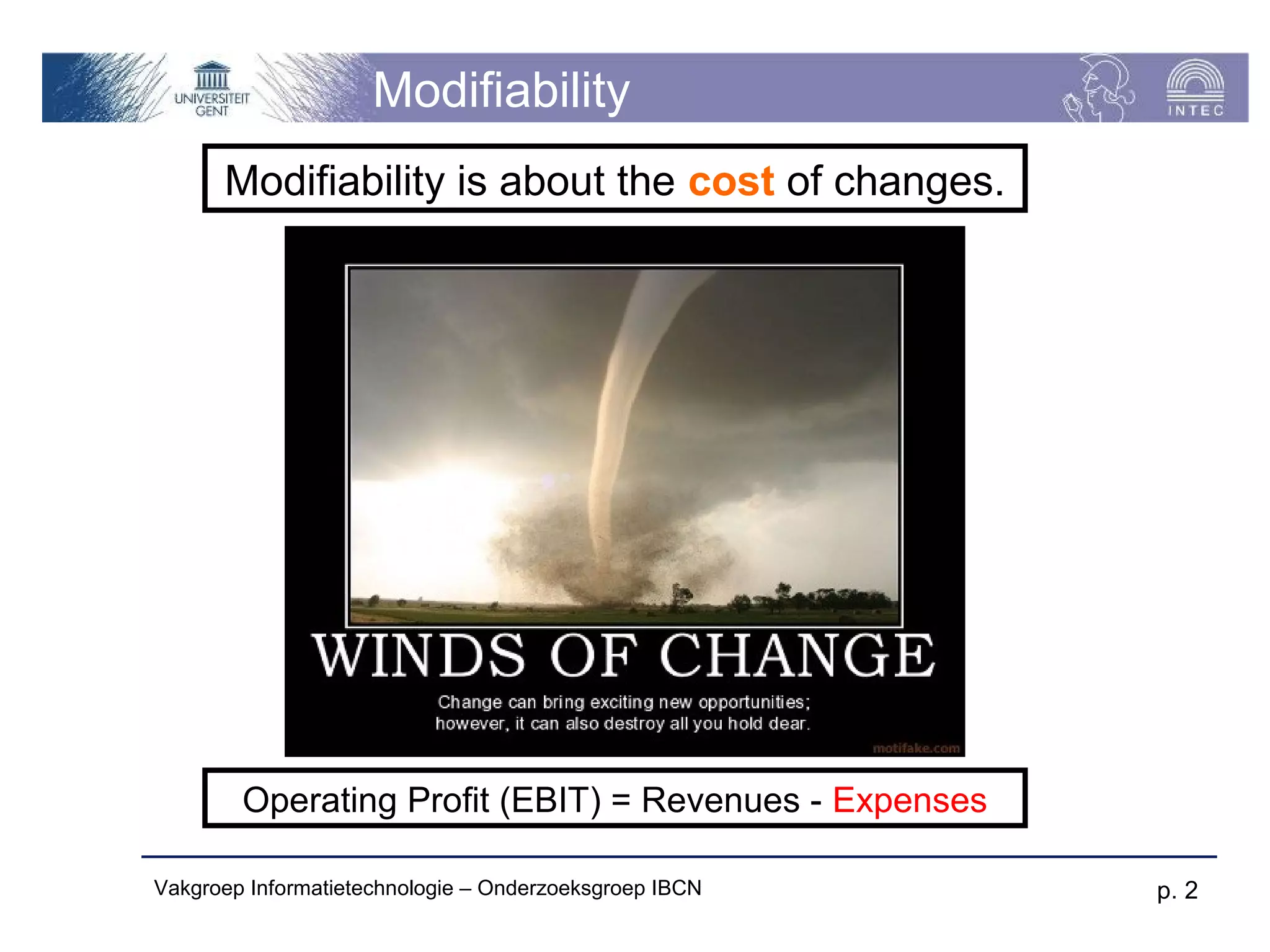 UNIVERSITEIT GENT

Modifiability

INTEC

Modifiability is about the cost of changes.

WINDS OF CHANGE

Change can bring exciting new opportunities; however, it can also destroy all you hold dear.

motifake.com

Operating Profit (EBIT) = Revenues - Expenses

Vakgroep Informatietechnologie – Onderzoeksgroep IBCN

p. 2